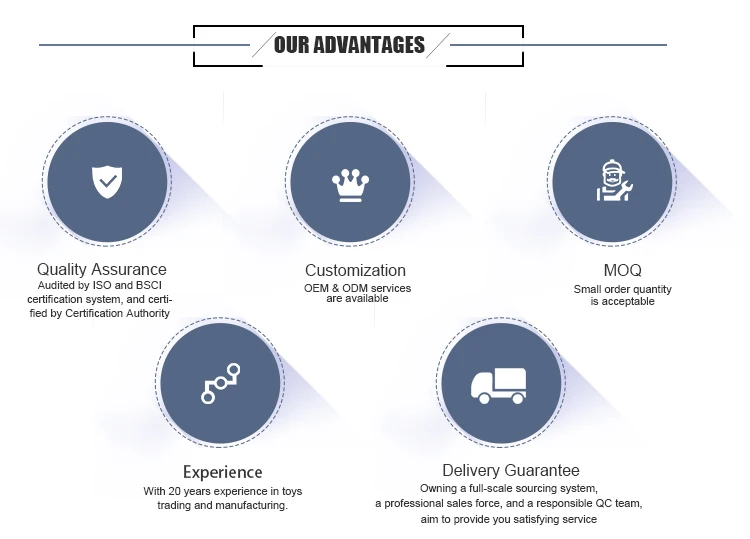 OUR ADVANTAGES

Quality Assurance
Audited by ISO and BSCI certification system, and certified by Certification Authority

Customization
OEM & ODM services are available

MOQ
Small order quantity is acceptable

Experience
With 20 years experience in toys trading and manufacturing.

Delivery Guarantee
Owning a full-scale sourcing system, a professional sales force, and a responsible QC team, aim to provide you satisfying service